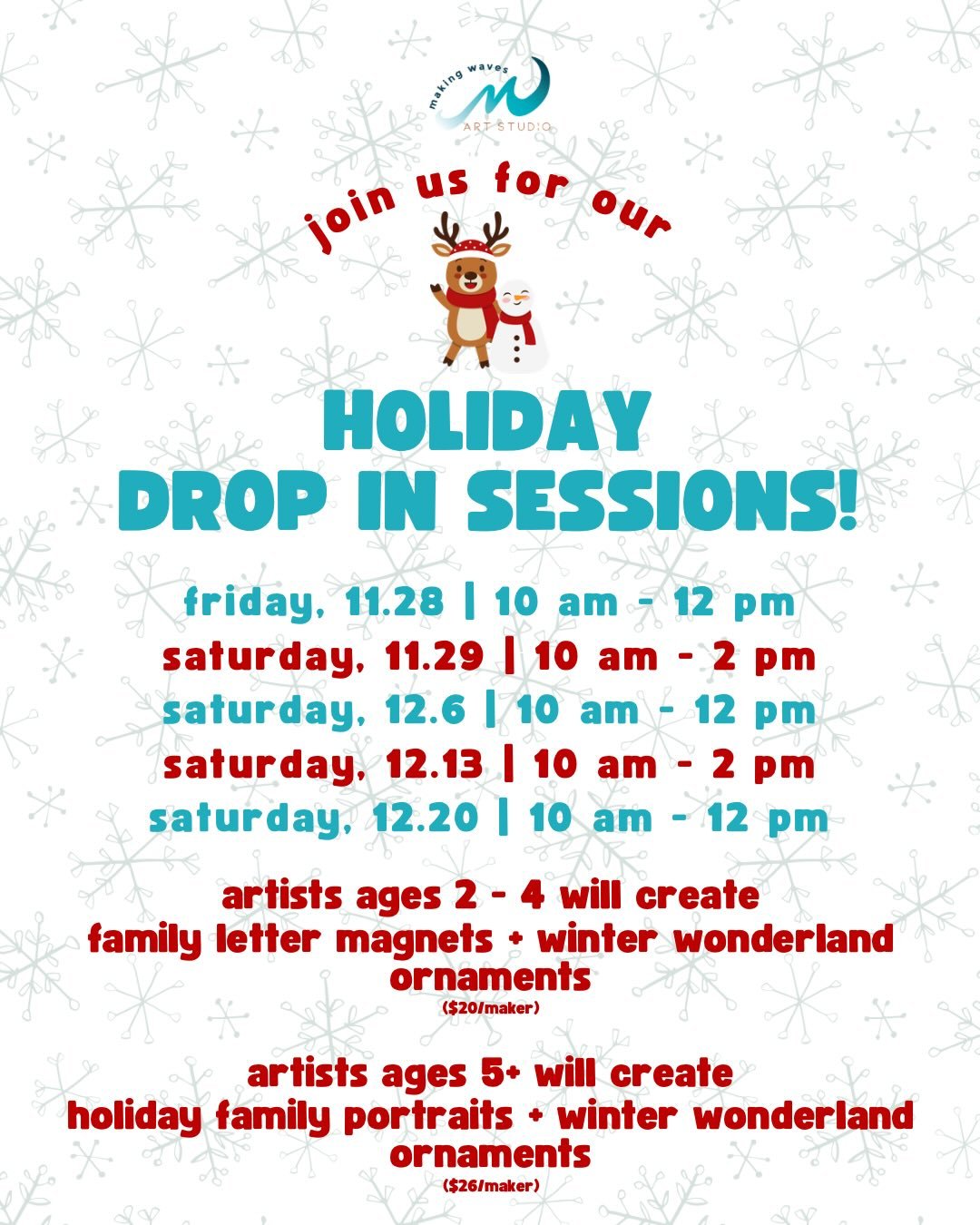 making waves
ART STUDIO

join us for our

HOLIDAY
DROP IN SESSIONS!

friday, 11.28 | 10 am - 12 pm
saturday, 11.29 | 10 am - 2 pm
saturday, 12.6 | 10 am - 12 pm
saturday, 12.13 | 10 am - 2 pm
saturday, 12.20 | 10 am - 12 pm

artists ages 2 - 4 will create family letter magnets + winter wonderland ornaments
($20/maker)

artists ages 5+ will create holiday family portraits + winter wonderland ornaments
($26/maker)